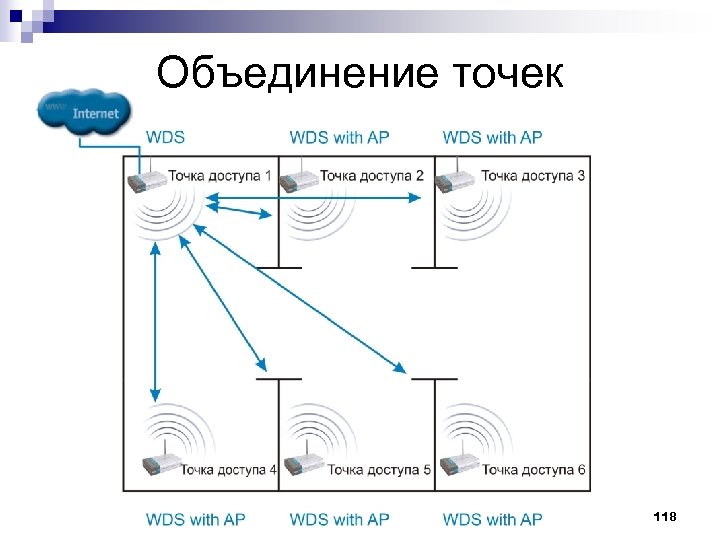 Объединение точек

www Internet

WDS

WDS with AP

WDS with AP

Точка доступа 1

Точка доступа 2

Точка доступа 3

Точка доступа 4

Точка доступа 5

Точка доступа 6

WDS with AP

WDS with AP

WDS with AP

118